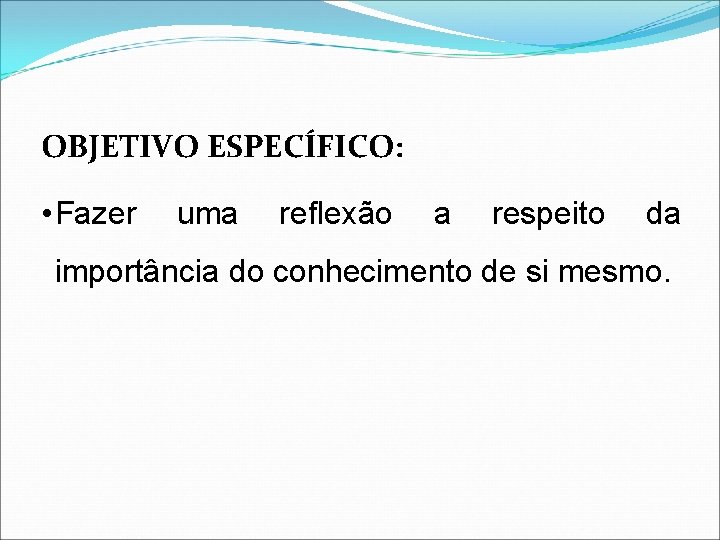 OBJETIVO ESPECÍFICO:

• Fazer uma reflexão a respeito da importância do conhecimento de si mesmo.